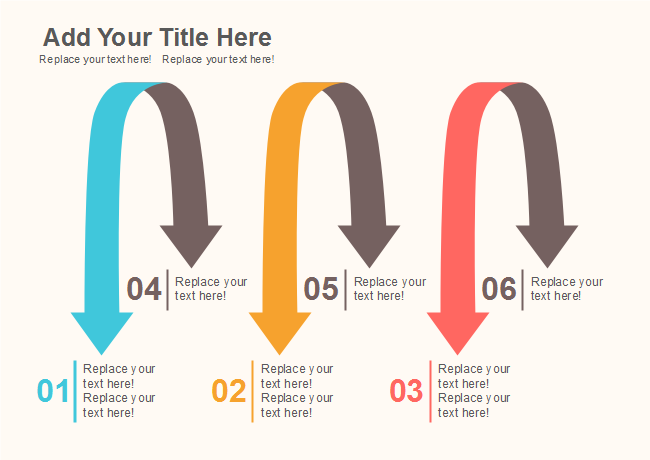 Add Your Title Here

Replace your text here! Replace your text here!

04 Replace your text here!

05 Replace your text here!

06 Replace your text here!

01 Replace your text here! Replace your text here!

02 Replace your text here! Replace your text here!

03 Replace your text here! Replace your text here!